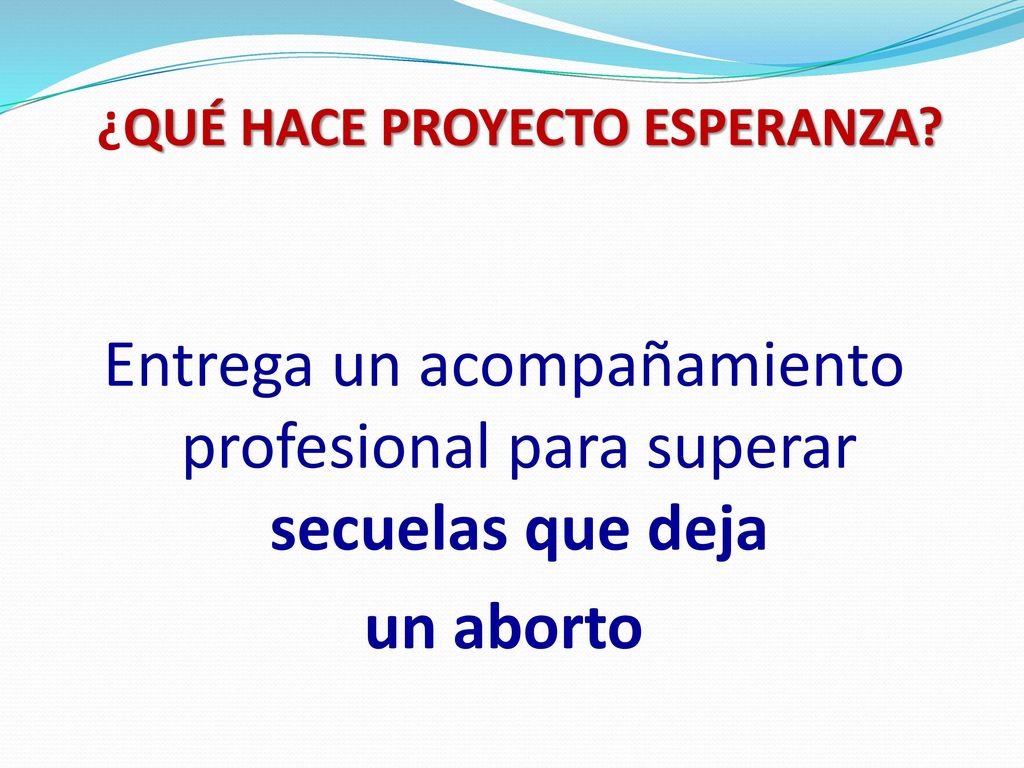 ¿QUÉ HACE PROYECTO ESPERANZA?

Entrega un acompañamiento profesional para superar secuelas que deja un aborto